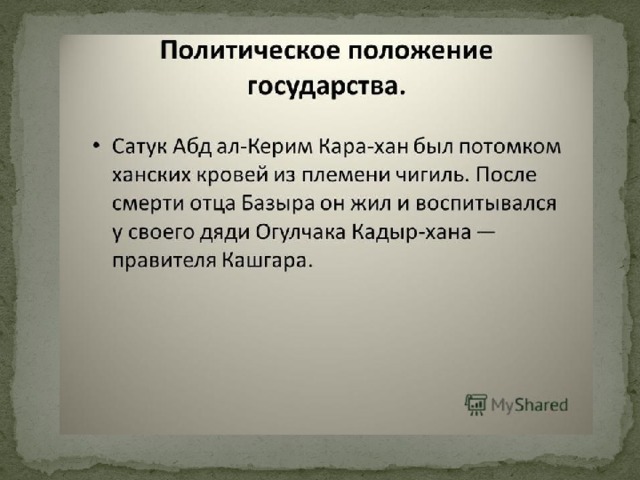 Политическое положение государства.

• Сатук Абд ал-Керим Кара-хан был потомком ханских кровей из племени чигиль. После смерти отца Базыра он жил и воспитывался у своего дяди Огулчака Кадыр-хана — правителя Кашгара.

MyShared